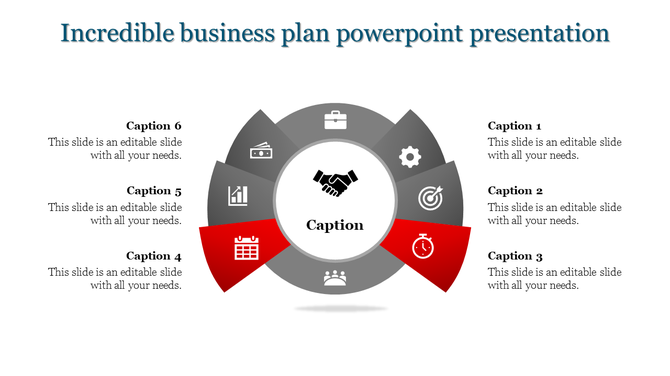 Incredible business plan powerpoint presentation

Caption 6
This slide is an editable slide with all your needs.

Caption 5
This slide is an editable slide with all your needs.

Caption 4
This slide is an editable slide with all your needs.

Caption

Caption 1
This slide is an editable slide with all your needs.

Caption 2
This slide is an editable slide with all your needs.

Caption 3
This slide is an editable slide with all your needs.